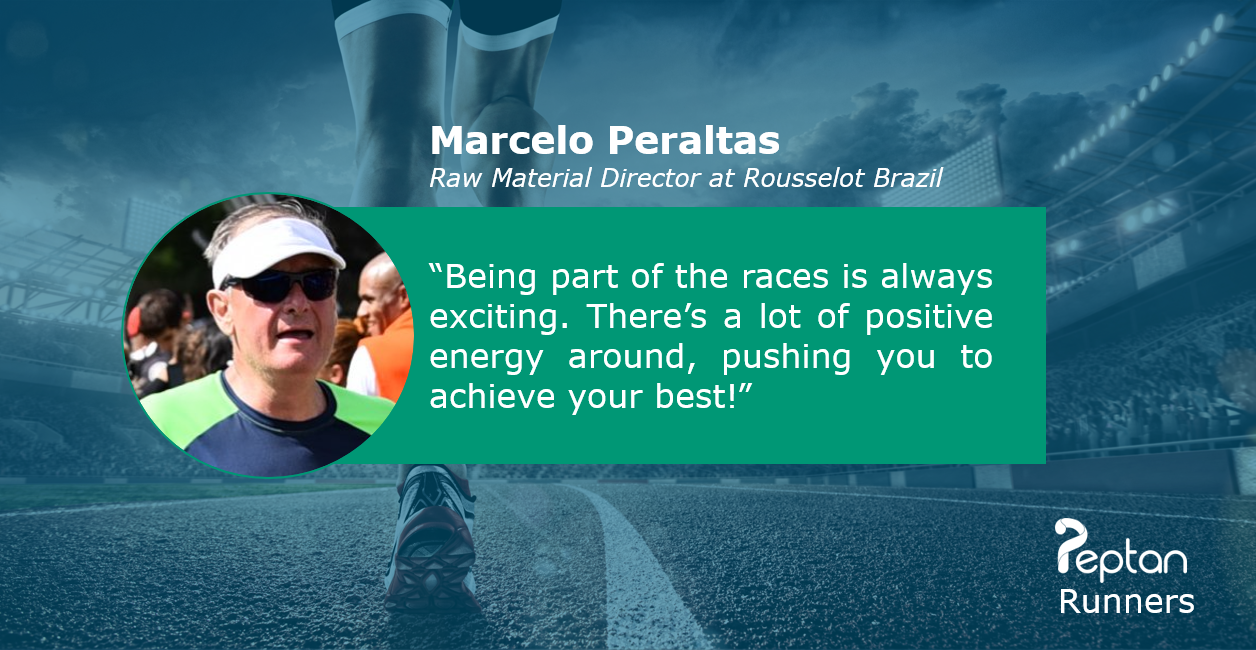 Marcelo Peraltas
Raw Material Director at Rousselot Brazil

“Being part of the races is always exciting. There’s a lot of positive energy around, pushing you to achieve your best!”

Peptan
Runners